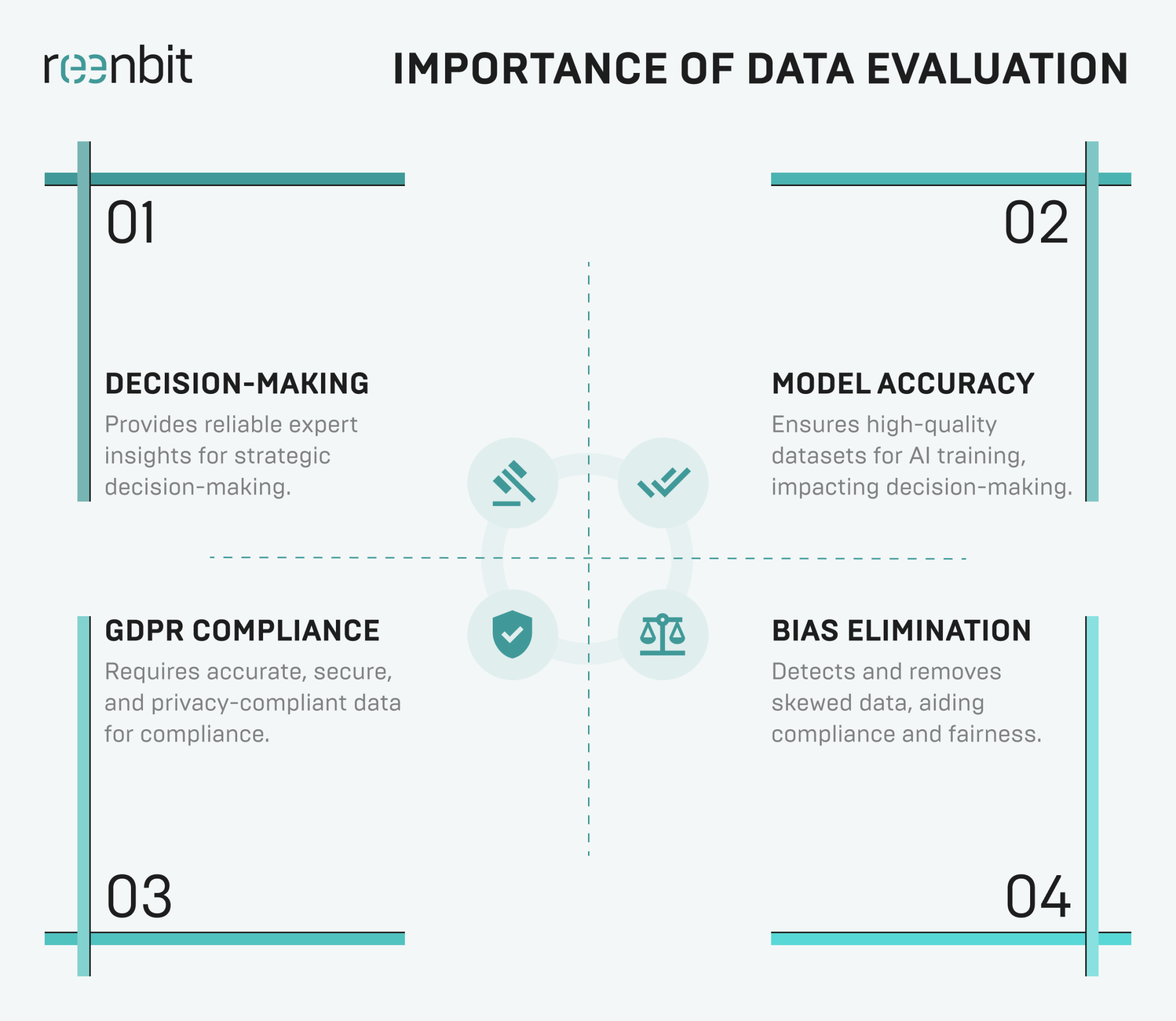 reenbit

IMPORTANCE OF DATA EVALUATION

01

DECISION-MAKING

Provides reliable expert insights for strategic decision-making.

02

MODEL ACCURACY

Ensures high-quality datasets for AI training, impacting decision-making.

GDPR COMPLIANCE

Requires accurate, secure, and privacy-compliant data for compliance.

03

BIAS ELIMINATION

Detects and removes skewed data, aiding compliance and fairness.

04